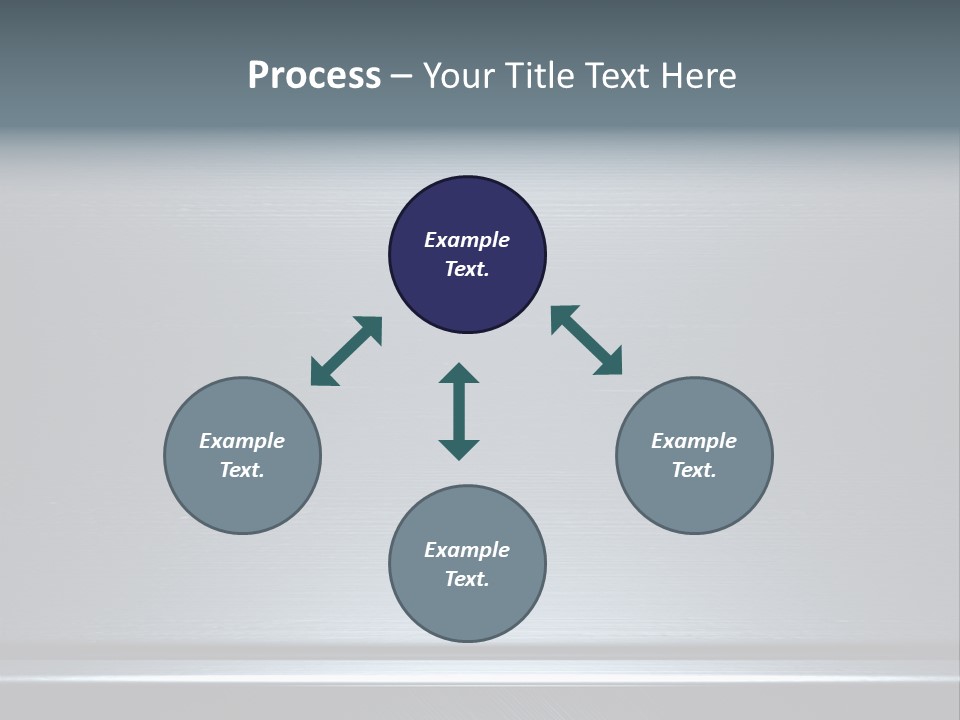 Process – Your Title Text Here

Example Text.

Example Text.

Example Text.

Example Text.